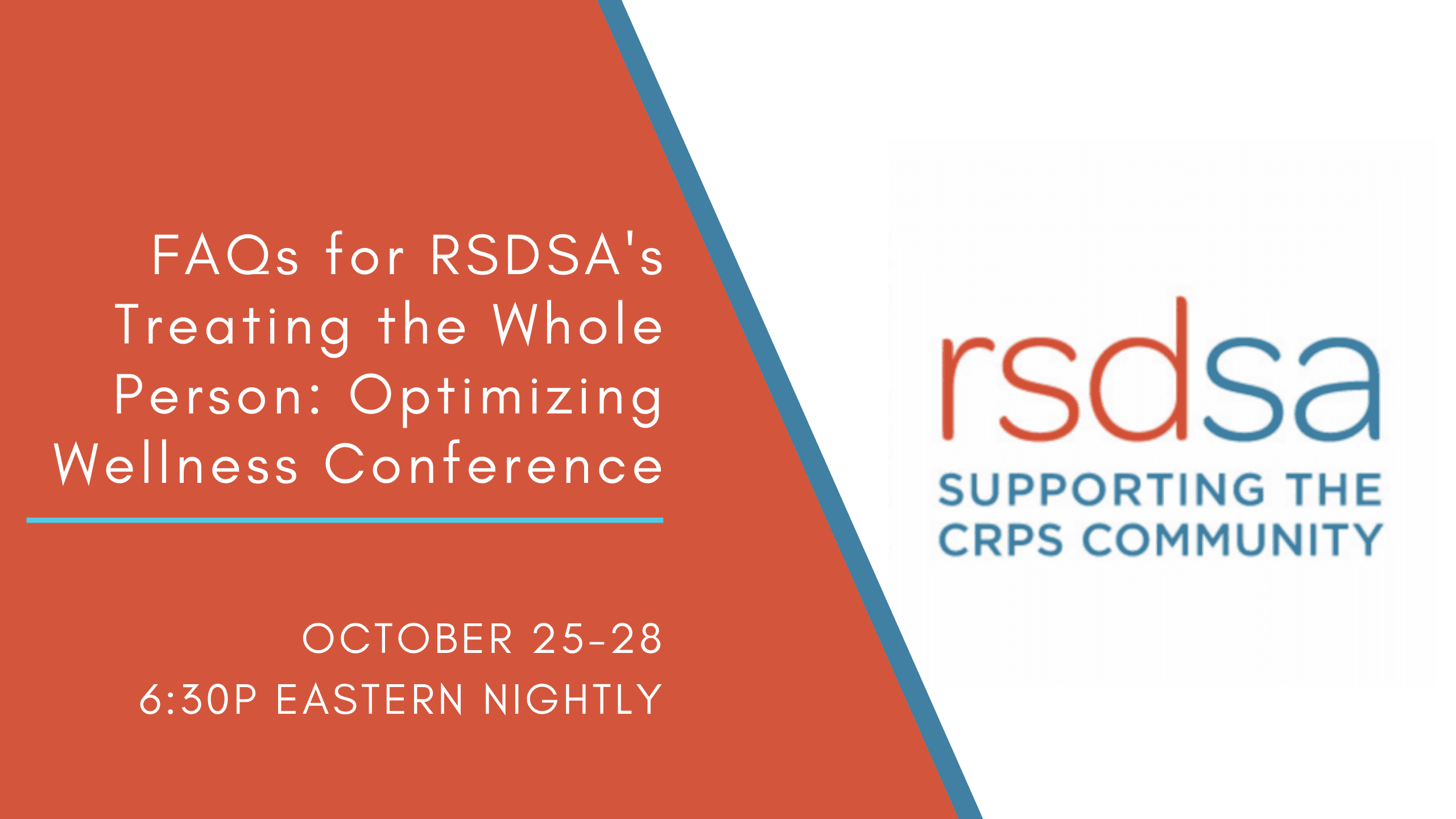 FAQs for RSDSA's Treating the Whole Person: Optimizing Wellness Conference

OCTOBER 25-28
6:30P EASTERN NIGHTLY

rsdsa
SUPPORTING THE CRPS COMMUNITY